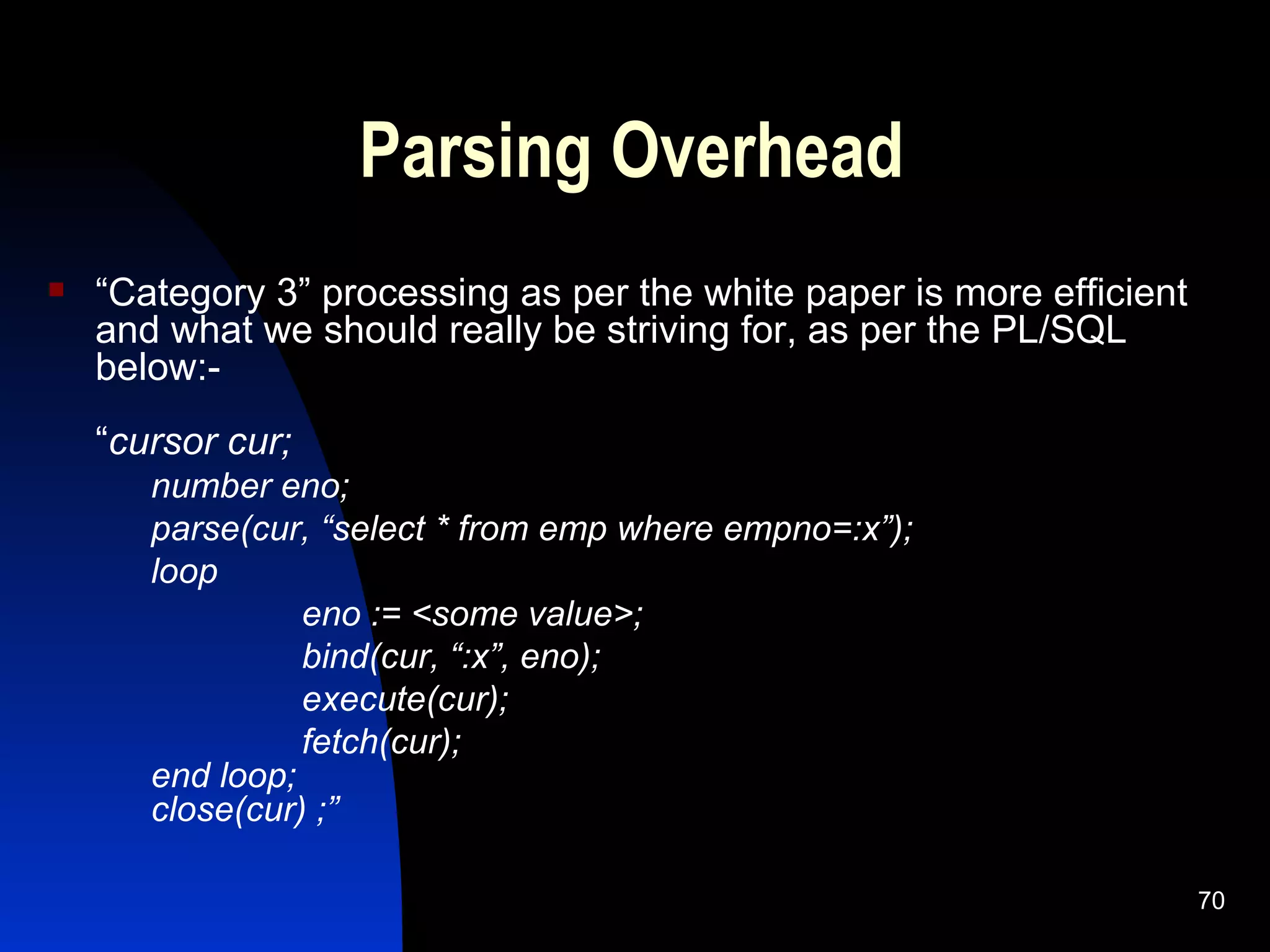 Parsing Overhead

“Category 3” processing as per the white paper is more efficient and what we should really be striving for, as per the PL/SQL below:-

“cursor cur;
number eno;
parse(cur, “select * from emp where empno=:x”);
loop
eno := <some value>;
bind(cur, “:x”, eno);
execute(cur);
fetch(cur);
end loop;
close(cur) ;”

70